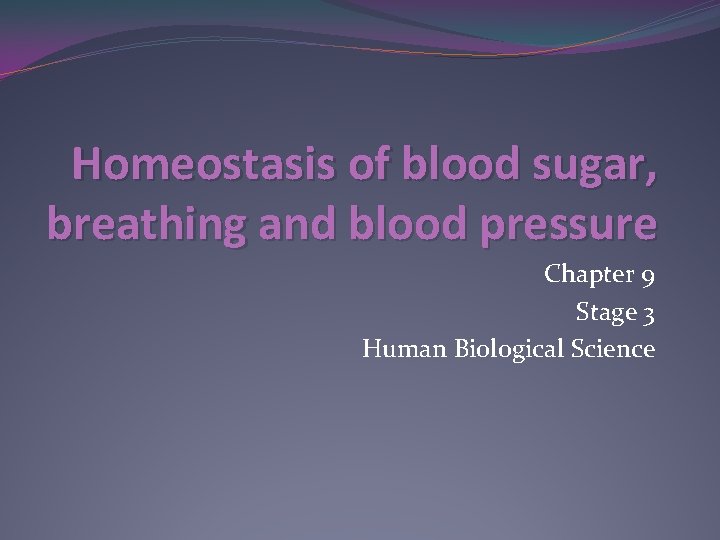 Homeostasis of blood sugar, breathing and blood pressure

Chapter 9
Stage 3
Human Biological Science